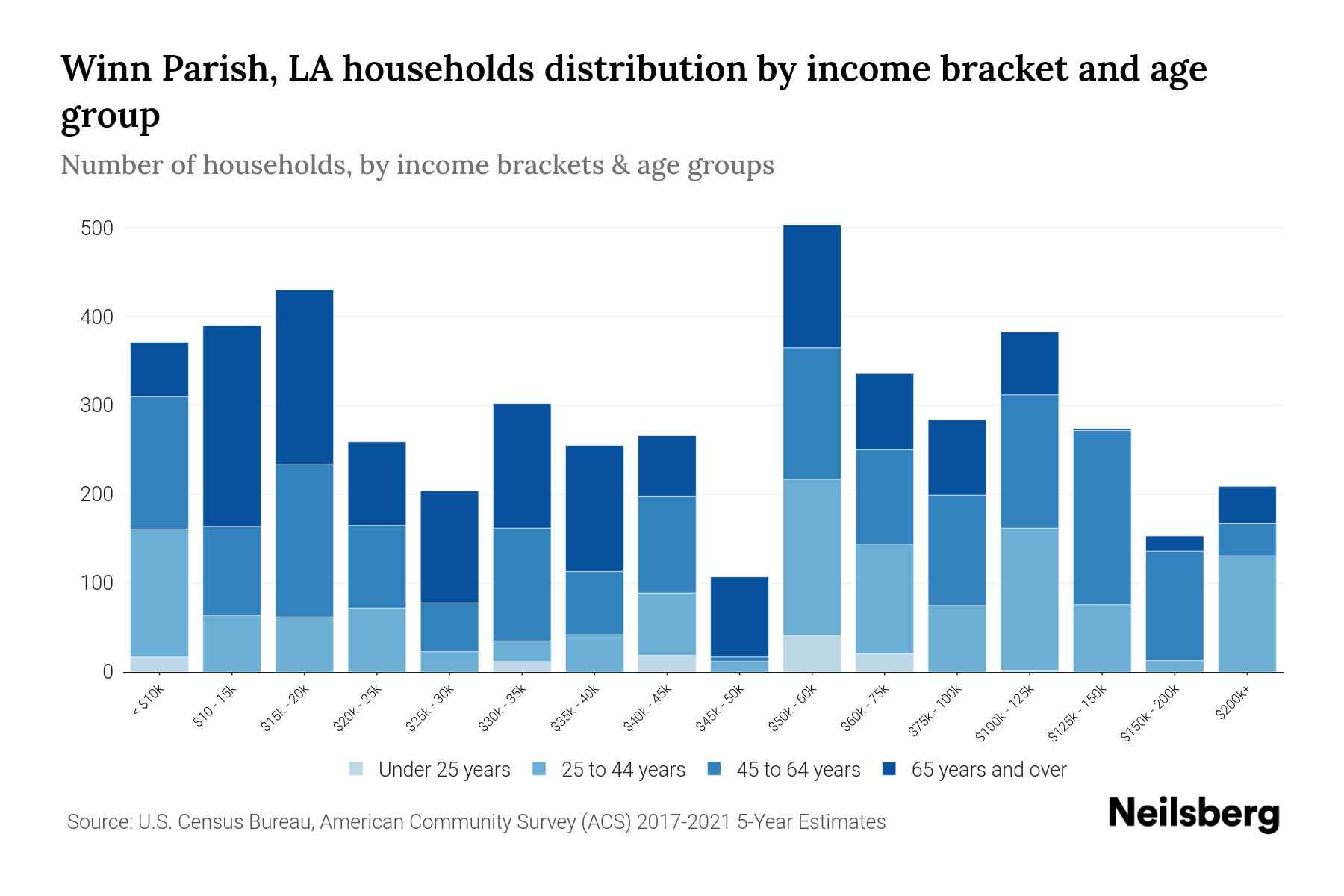 Winn Parish, LA households distribution by income bracket and age group

Number of households, by income brackets & age groups

500
400
300
200
100
0

< $10k
$10 - 15k
$15k - 20k
$20k - 25k
$25k - 30k
$30k - 35k
$35k - 40k
$40k - 45k
$45k - 50k
$50k - 60k
$60k - 75k
$75k - 100k
$100k - 125k
$125k - 150k
$150k - 200k
$200k+

Under 25 years
25 to 44 years
45 to 64 years
65 years and over

Source: U.S. Census Bureau, American Community Survey (ACS) 2017-2021 5-Year Estimates

Neilsberg